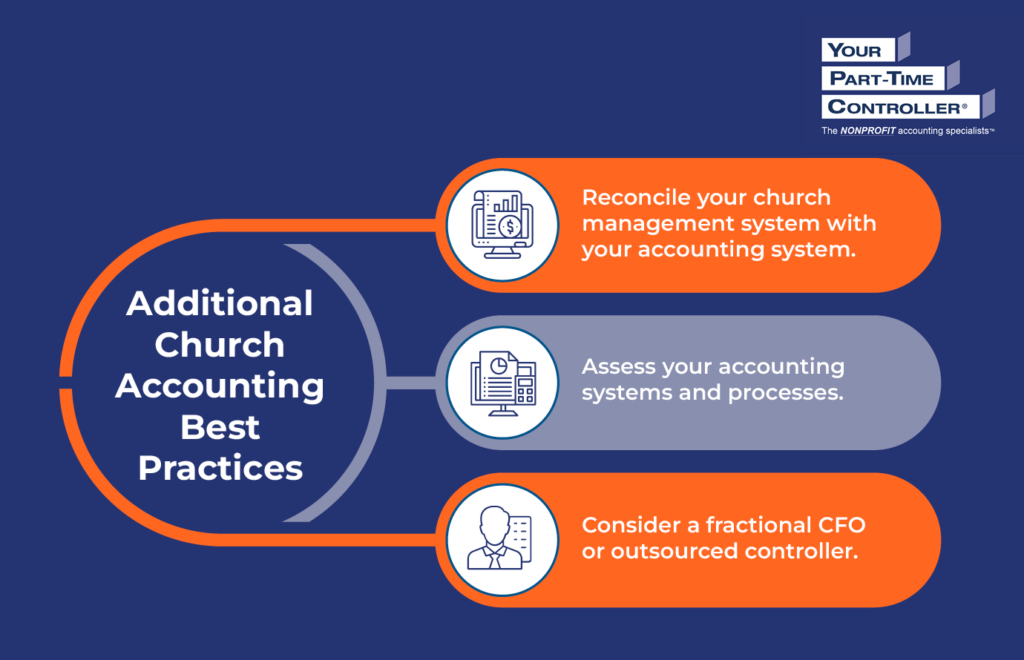 YOUR
PART-TIME
CONTROLLER®
The NONPROFIT accounting specialists™

Additional Church Accounting Best Practices

Reconcile your church management system with your accounting system.

Assess your accounting systems and processes.

Consider a fractional CFO or outsourced controller.